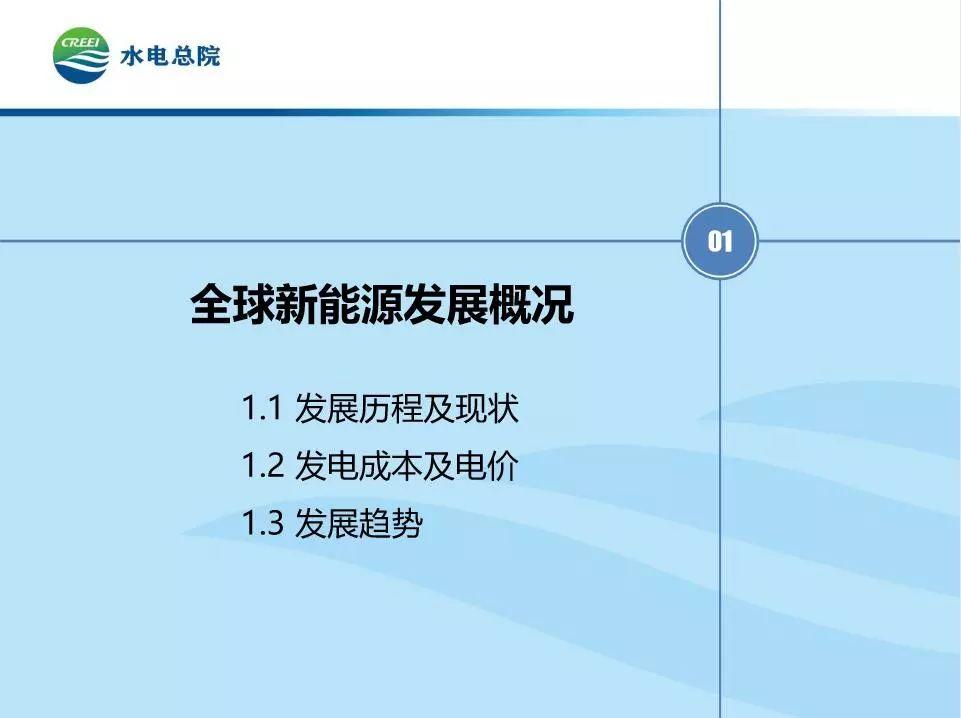 CREEI 水电总院

01

全球新能源发展概况

1.1 发展历程及现状

1.2 发电成本及电价

1.3 发展趋势